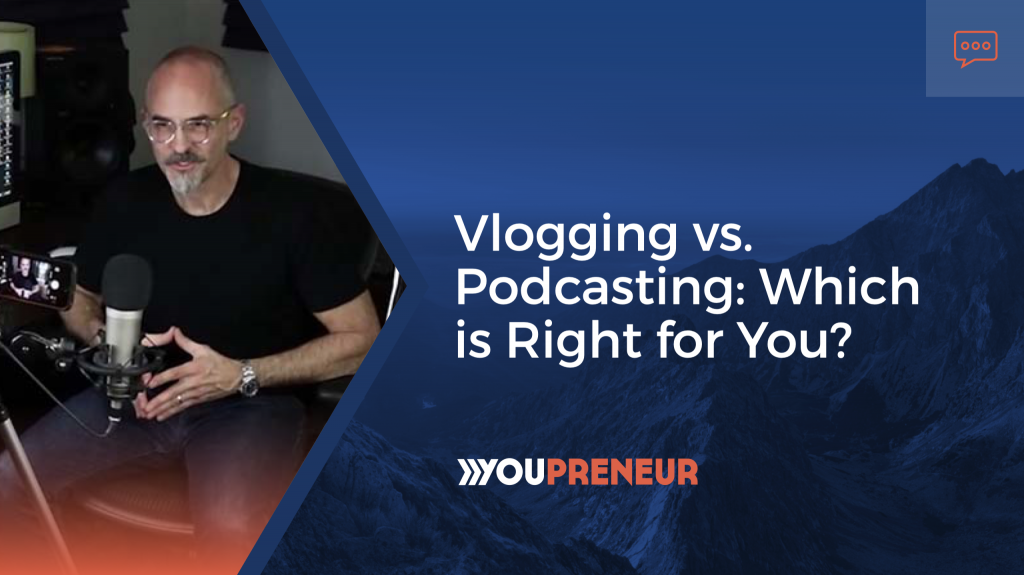 Vlogging vs. Podcasting: Which is Right for You?

YOUPRENEUR